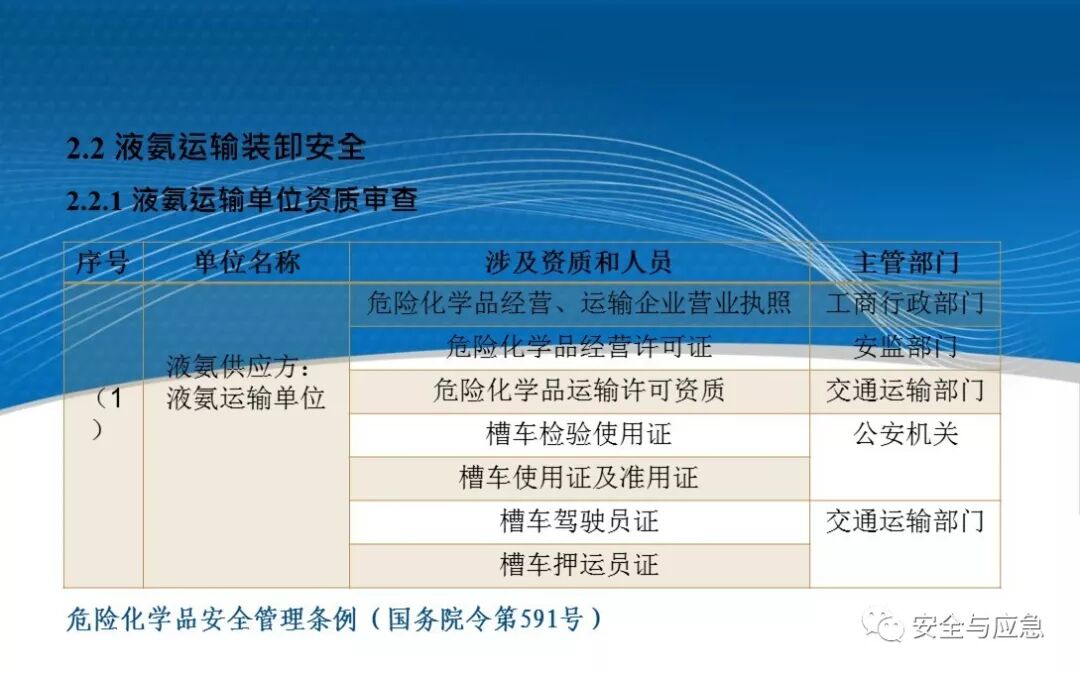 2.2 液氨运输装卸安全

2.2.1 液氨运输单位资质审查

| 序号 | 单位名称 | 涉及资质和人员 | 主管部门 |
|---|---|---|---|
| （1） | 液氨供应方：液氨运输单位 | 危险化学品经营、运输企业营业执照 | 工商行政部门 |
| | | 危险化学品经营许可证 | 安监部门 |
| | | 危险化学品运输许可资质 | 交通运输部门 |
| | | 槽车检验使用证 | 公安机关 |
| | | 槽车使用证及准用证 | |
| | | 槽车驾驶员证 | 交通运输部门 |
| | | 槽车押运员证 | |

危险化学品安全管理条例（国务院令第591号）

安全与应急